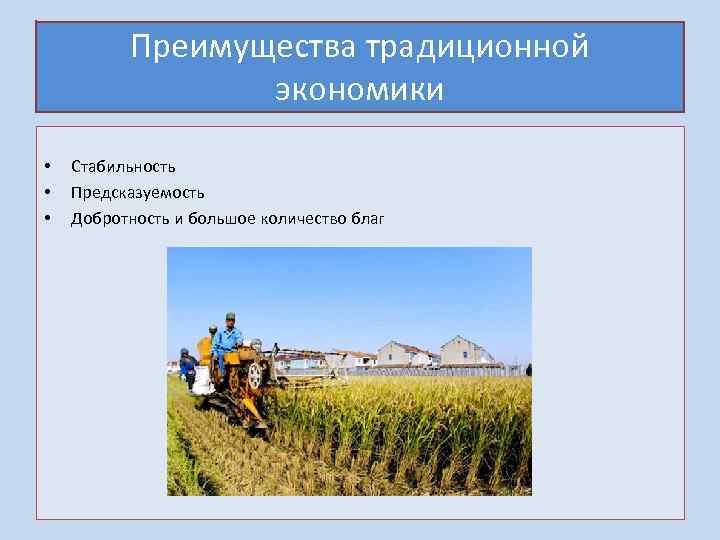 Преимущества традиционной экономики

• Стабильность
• Предсказуемость
• Добротность и большое количество благ